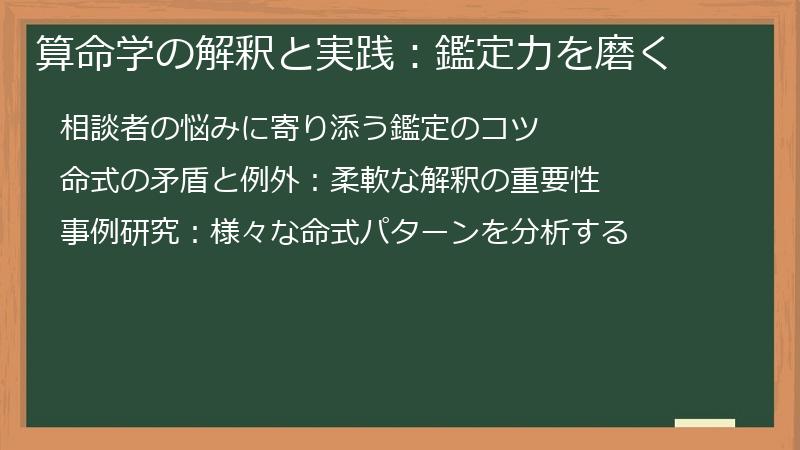 算命学の解釈と実践：鑑定力を磨く

相談者の悩みに寄り添う鑑定のコツ

命式の矛盾と例外：柔軟な解釈の重要性

事例研究：様々な命式パターンを分析する